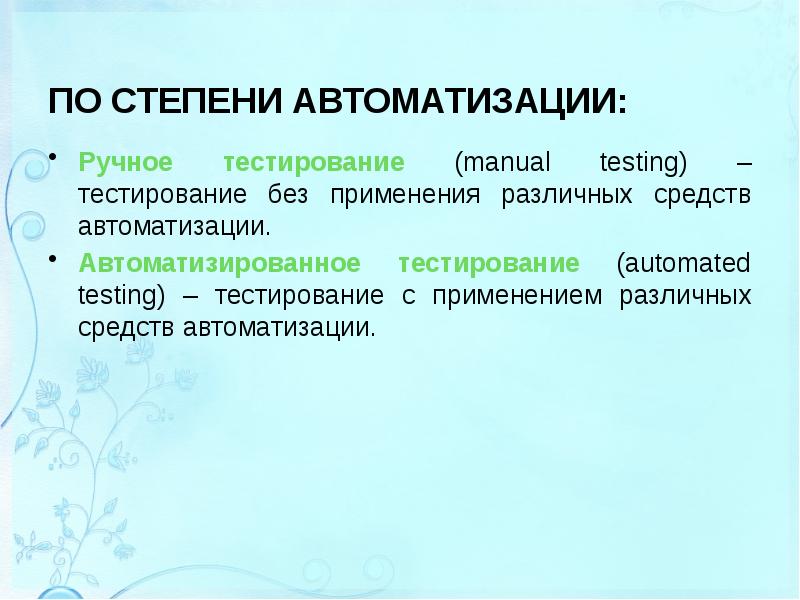 ПО СТЕПЕНИ АВТОМАТИЗАЦИИ:

• Ручное тестирование (manual testing) – тестирование без применения различных средств автоматизации.

• Автоматизированное тестирование (automated testing) – тестирование с применением различных средств автоматизации.